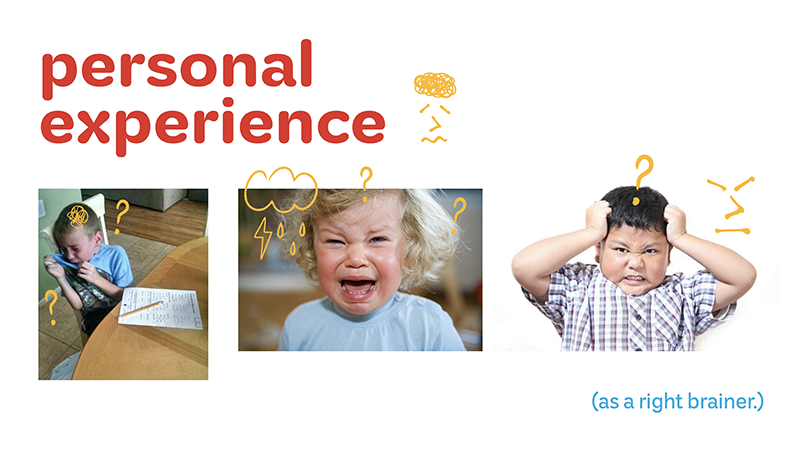 personal experience

?

?

?

?

?

(as a right brainer.)